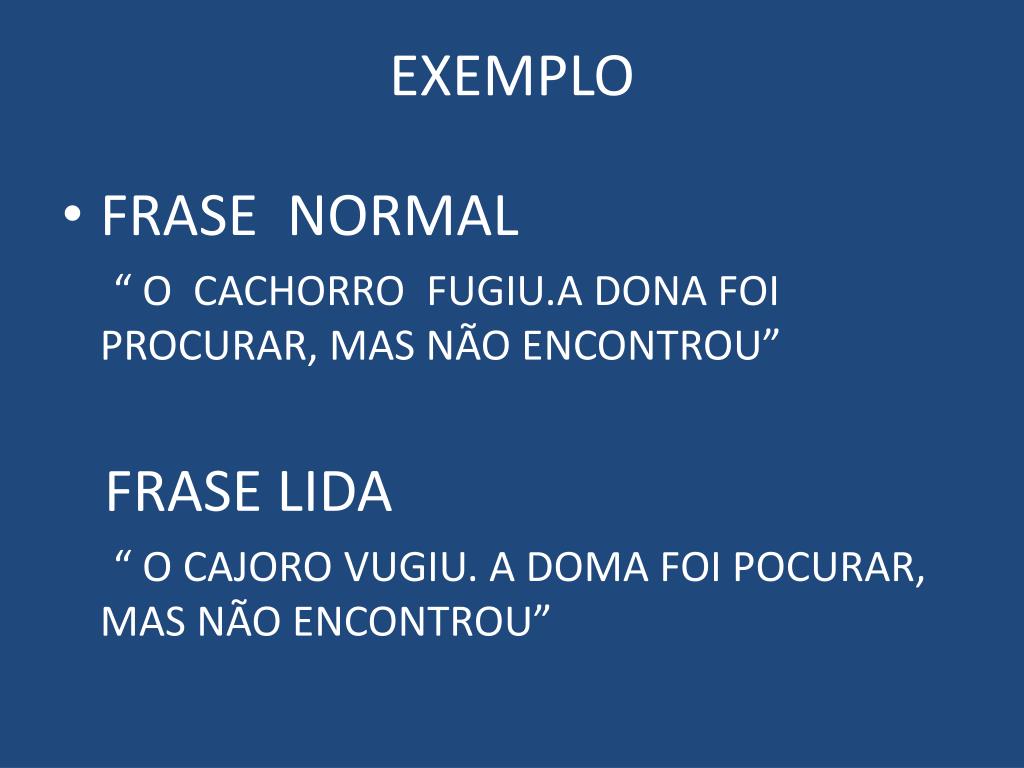 EXEMPLO

• FRASE NORMAL

“ O CACHORRO FUGIU.A DONA FOI PROCURAR, MAS NÃO ENCONTROU”

FRASE LIDA

“ O CAJORO VUGIU. A DOMA FOI POCURAR, MAS NÃO ENCONTROU”